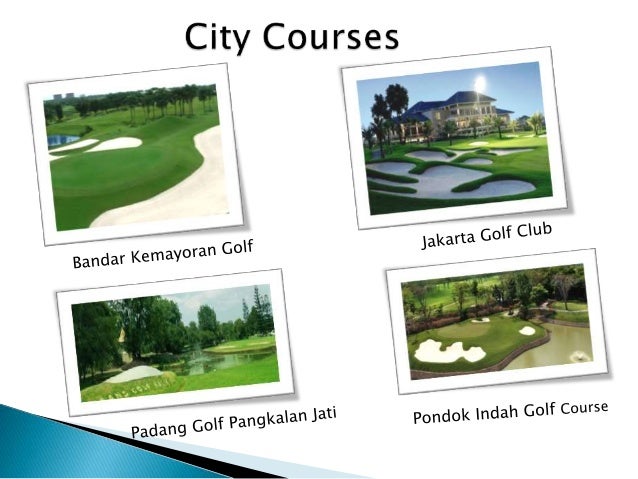 City Courses

Bandar Kemayoran Golf

Jakarta Golf Club

Padang Golf Pangkalan Jati

Pondok Indah Golf Course